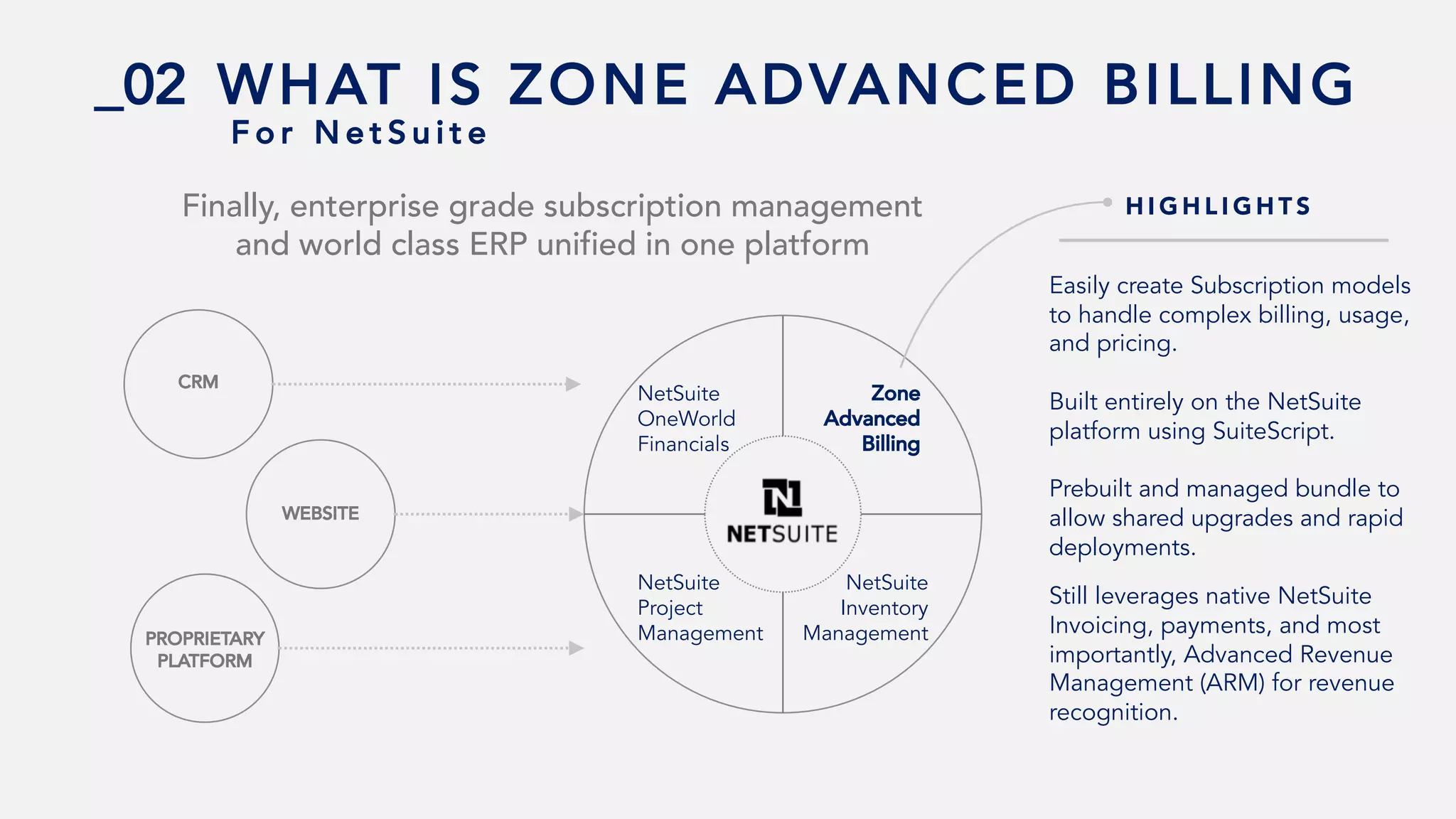 _02 WHAT IS ZONE ADVANCED BILLING
For NetSuite

Finally, enterprise grade subscription management and world class ERP unified in one platform

CRM

WEBSITE

PROPRIETARY PLATFORM

NetSuite OneWorld Financials

Zone Advanced Billing

N NETSUITE

NetSuite Project Management

NetSuite Inventory Management

HIGHLIGHTS

Easily create Subscription models to handle complex billing, usage, and pricing.

Built entirely on the NetSuite platform using SuiteScript.

Prebuilt and managed bundle to allow shared upgrades and rapid deployments.

Still leverages native NetSuite Invoicing, payments, and most importantly, Advanced Revenue Management (ARM) for revenue recognition.